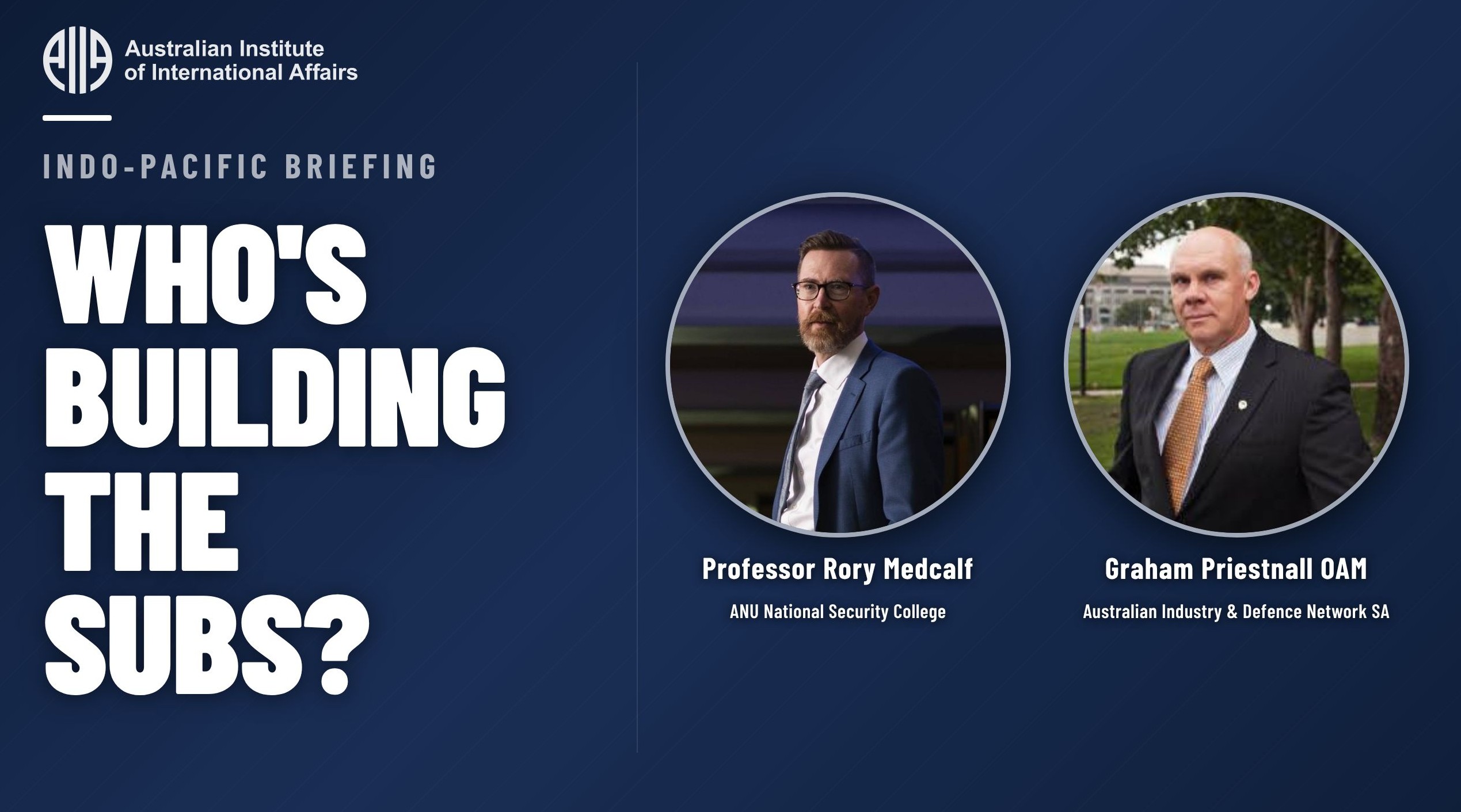 Australian Institute
of International Affairs

INDO-PACIFIC BRIEFING

WHO'S
BUILDING
THE
SUBS?

Professor Rory Medcalf
ANU National Security College

Graham Priestnall OAM
Australian Industry & Defence Network SA